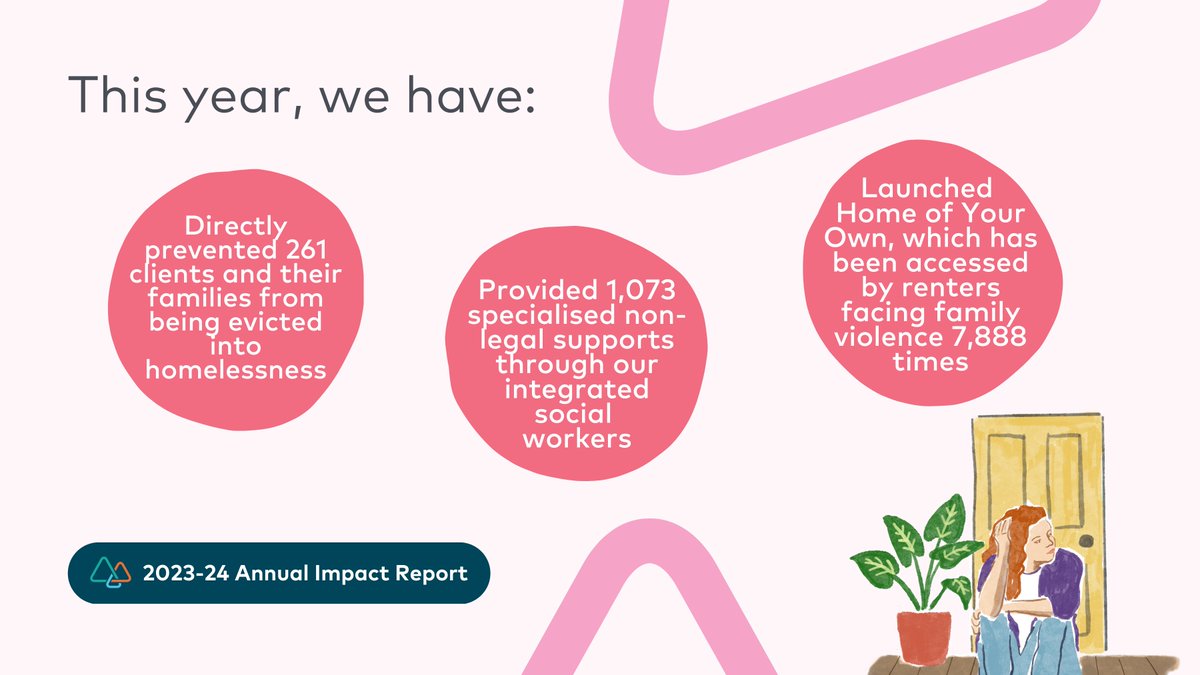 This year, we have:

Directly prevented 261 clients and their families from being evicted into homelessness

Provided 1,073 specialised non-legal supports through our integrated social workers

Launched Home of Your Own, which has been accessed by renters facing family violence 7,888 times

2023-24 Annual Impact Report